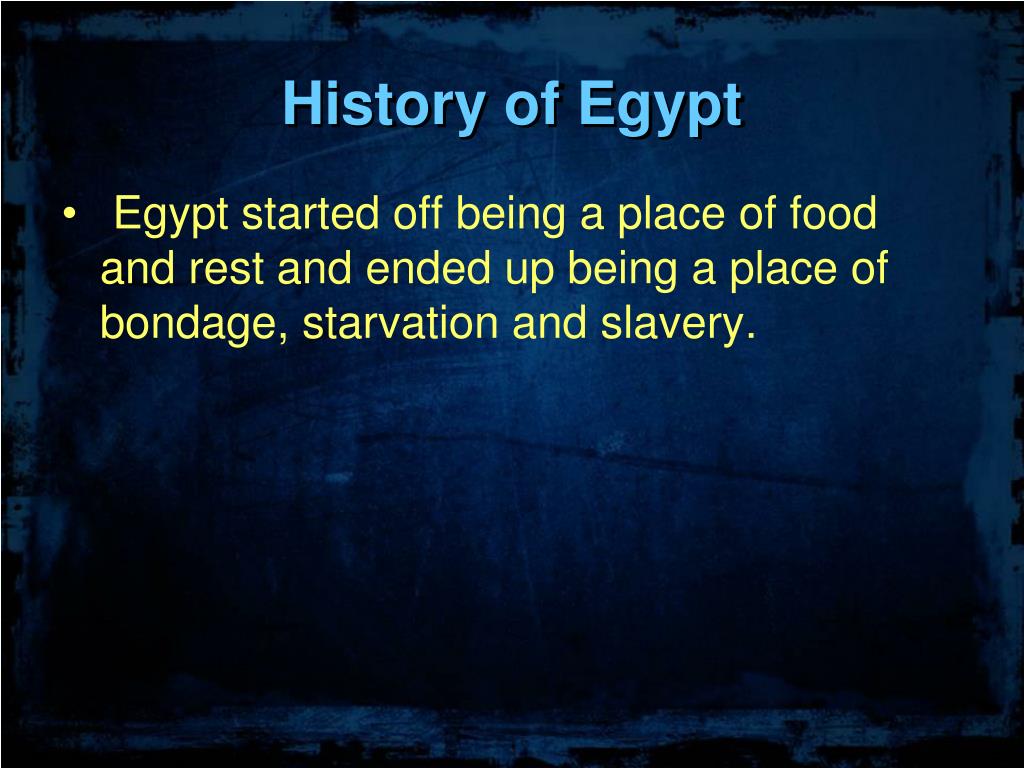 History of Egypt

• Egypt started off being a place of food and rest and ended up being a place of bondage, starvation and slavery.